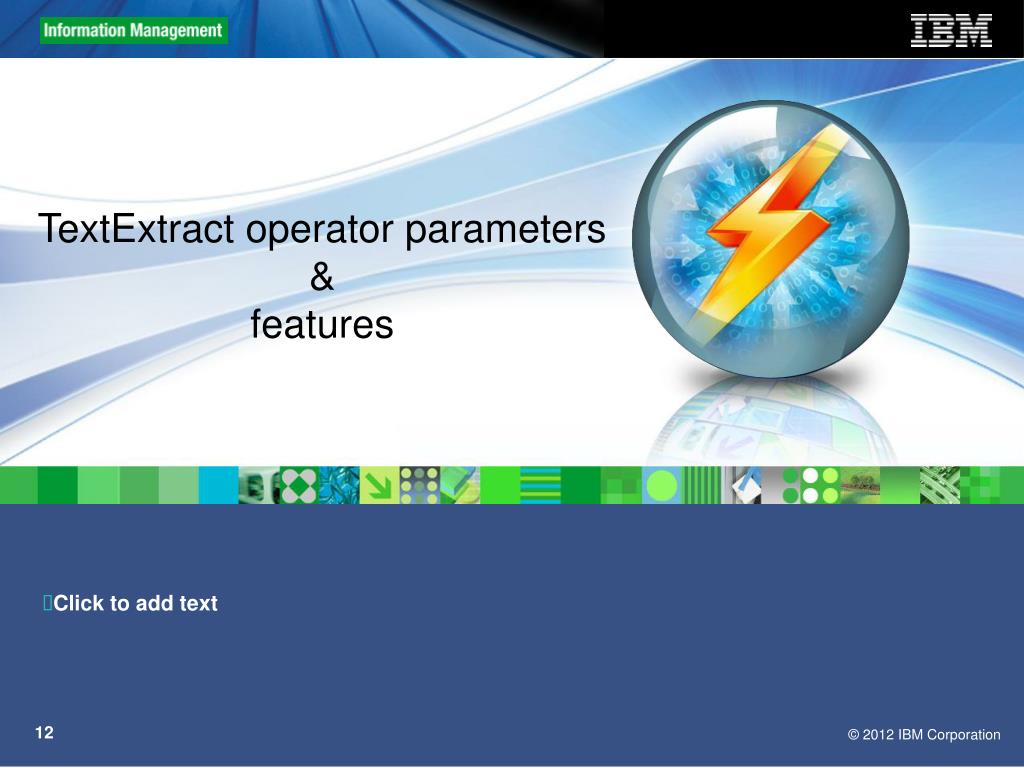 Information Management

IBM

TextExtract operator parameters
&
features

Click to add text

12

© 2012 IBM Corporation